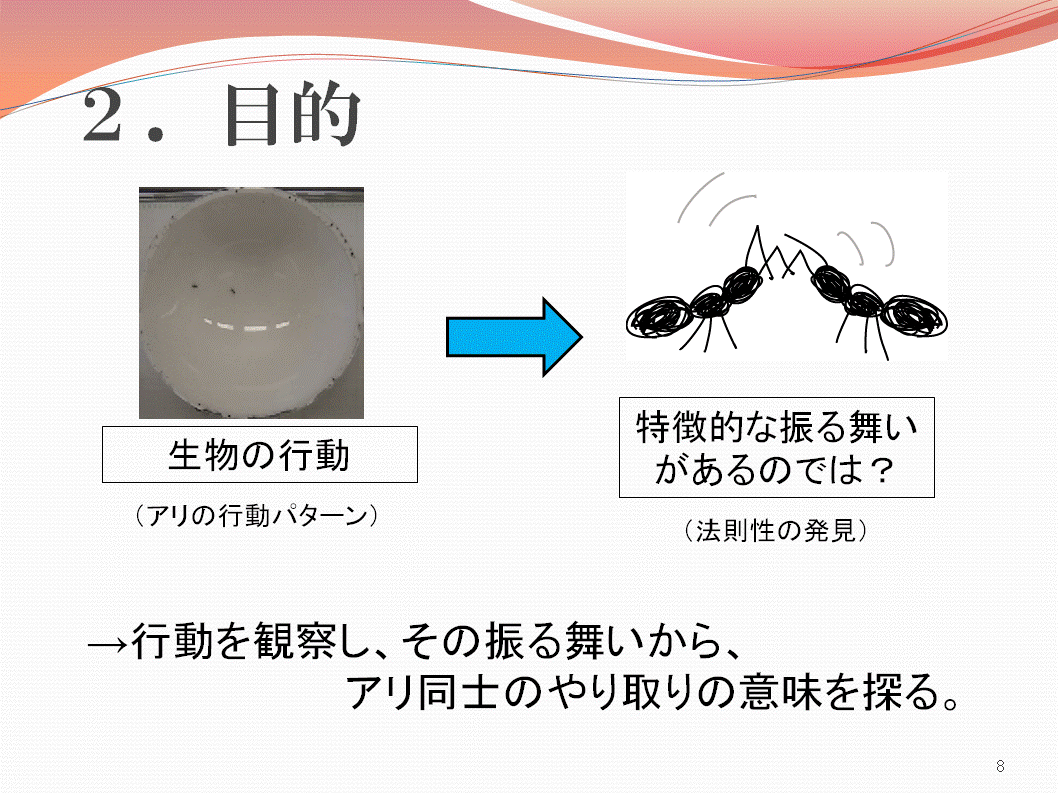 ２．目的

生物の行動

（アリの行動パターン）

特徴的な振る舞いがあるのでは？

（法則性の発見）

→行動を観察し、その振る舞いから、アリ同士のやり取りの意味を探る。

8